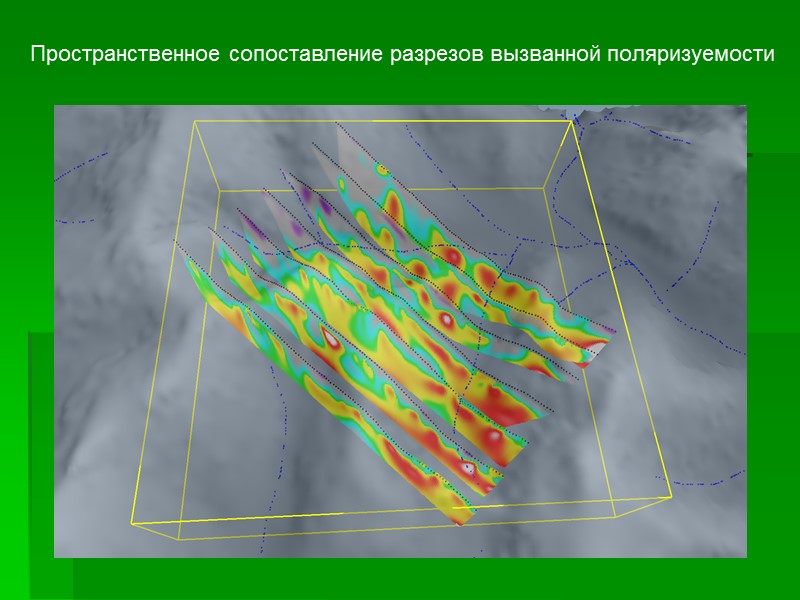 Пространственное сопоставление разрезов вызванной поляризуемости